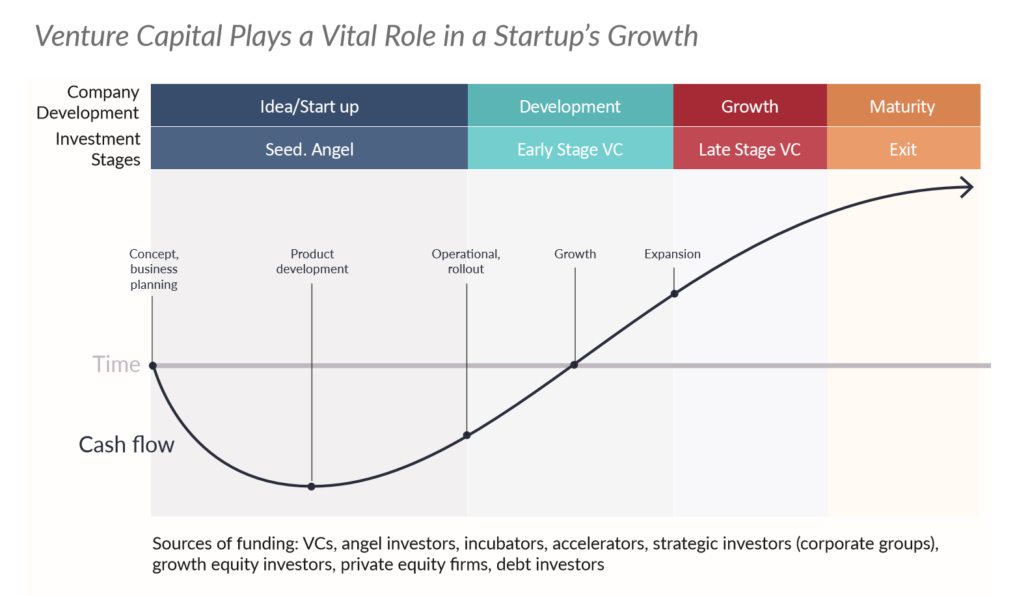 Venture Capital Plays a Vital Role in a Startup's Growth

| Company Development | Idea/Start up | Development | Growth | Maturity |
|---|---|---|---|---|
| Investment Stages | Seed. Angel | Early Stage VC | Late Stage VC | Exit |

Concept, business planning

Product development

Operational, rollout

Growth

Expansion

Time

Cash flow

Sources of funding: VCs, angel investors, incubators, accelerators, strategic investors (corporate groups), growth equity investors, private equity firms, debt investors